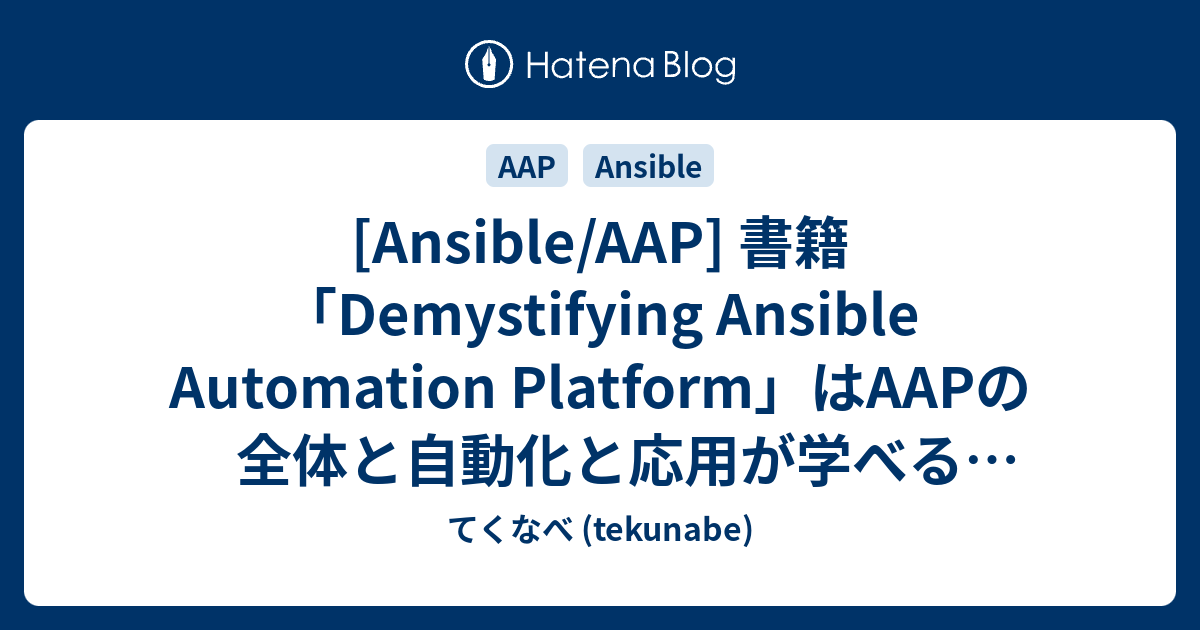 Hatena Blog

AAP Ansible

[Ansible/AAP] 書籍「Demystifying Ansible Automation Platform」はAAPの全体と自動化と応用が学べる…

てくなべ (tekunabe)